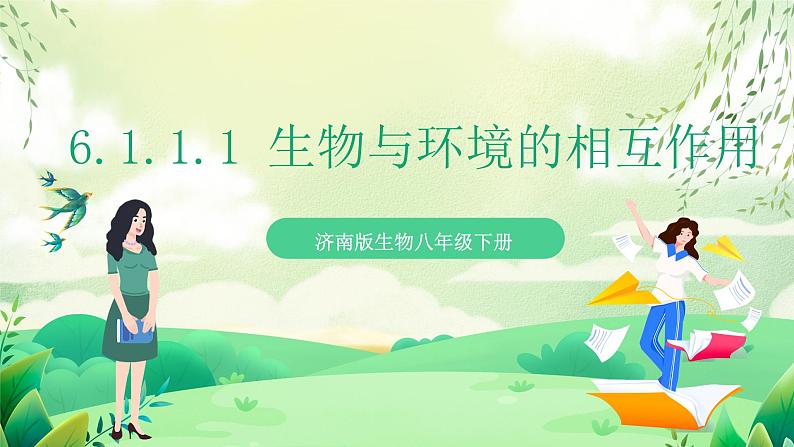 6.1.1.1 生物与环境的相互作用

济南版生物八年级下册